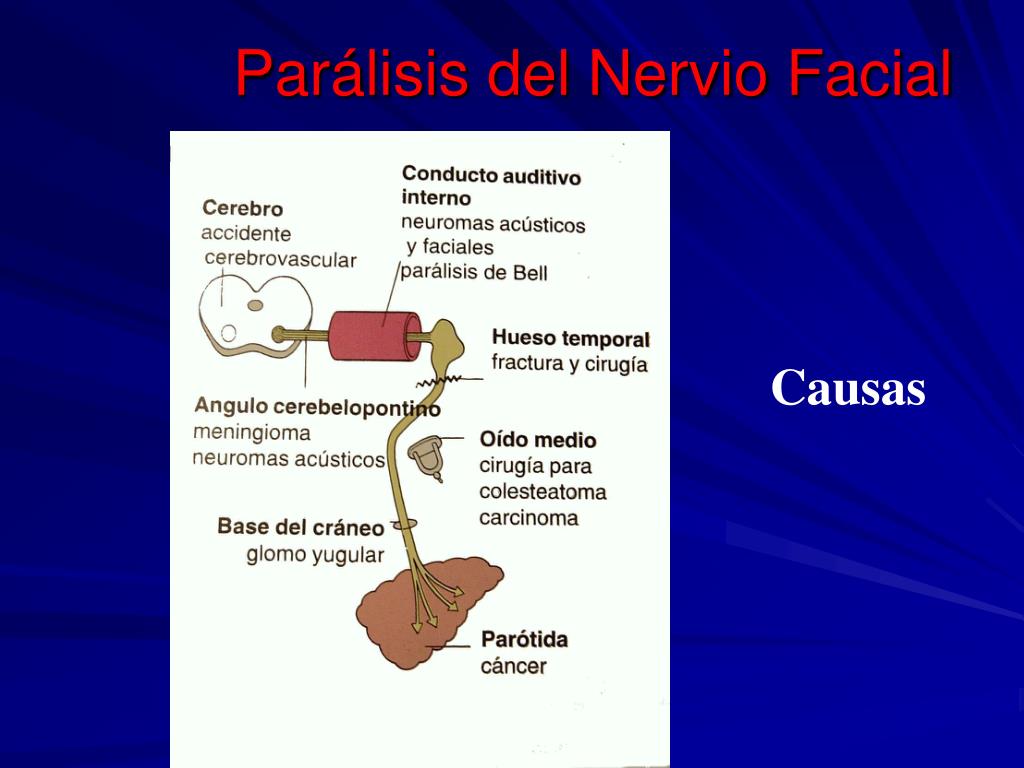 Parálisis del Nervio Facial

Cerebro
accidente
cerebrovascular

Conducto auditivo
interno
neuromas acústicos
y faciales
parálisis de Bell

Hueso temporal
fractura y cirugía

Angulo cerebelopontino
meningioma
neuromas acústicos

Oído medio
cirugía para
colesteatoma
carcinoma

Base del cráneo
glomo yugular

Parótida
cáncer

Causas